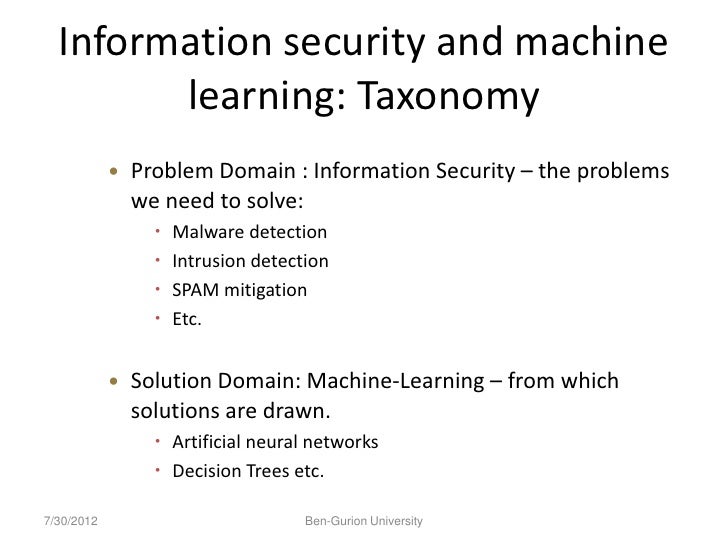 Information security and machine learning: Taxonomy

• Problem Domain : Information Security – the problems we need to solve:
  • Malware detection
  • Intrusion detection
  • SPAM mitigation
  • Etc.

• Solution Domain: Machine-Learning – from which solutions are drawn.
  • Artificial neural networks
  • Decision Trees etc.

7/30/2012

Ben-Gurion University